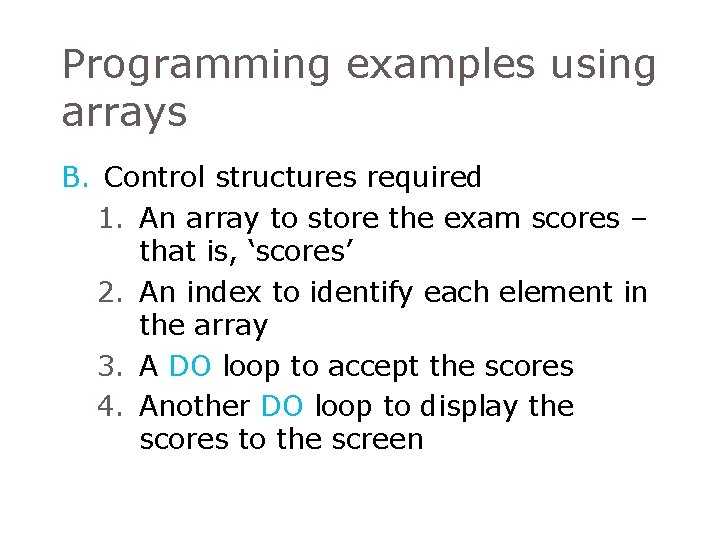 Programming examples using arrays

B. Control structures required
1. An array to store the exam scores – that is, ‘scores’
2. An index to identify each element in the array
3. A DO loop to accept the scores
4. Another DO loop to display the scores to the screen